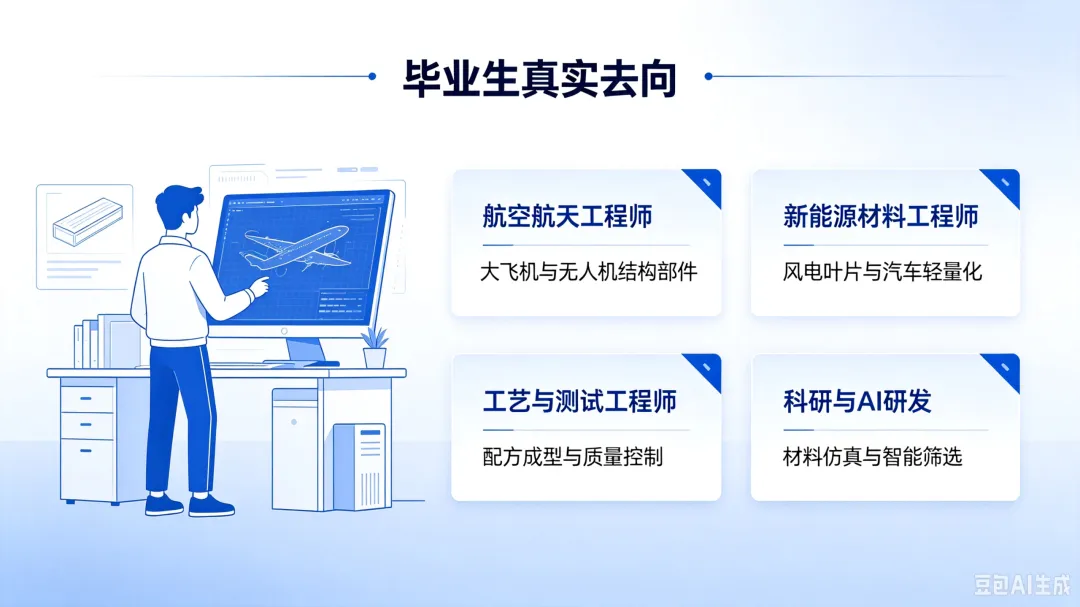 毕业生真实去向

航空航天工程师

大飞机与无人机结构部件

新能源材料工程师

风电叶片与汽车轻量化

工艺与测试工程师

配方成型与质量控制

科研与AI研发

材料仿真与智能筛选

豆包AI生成